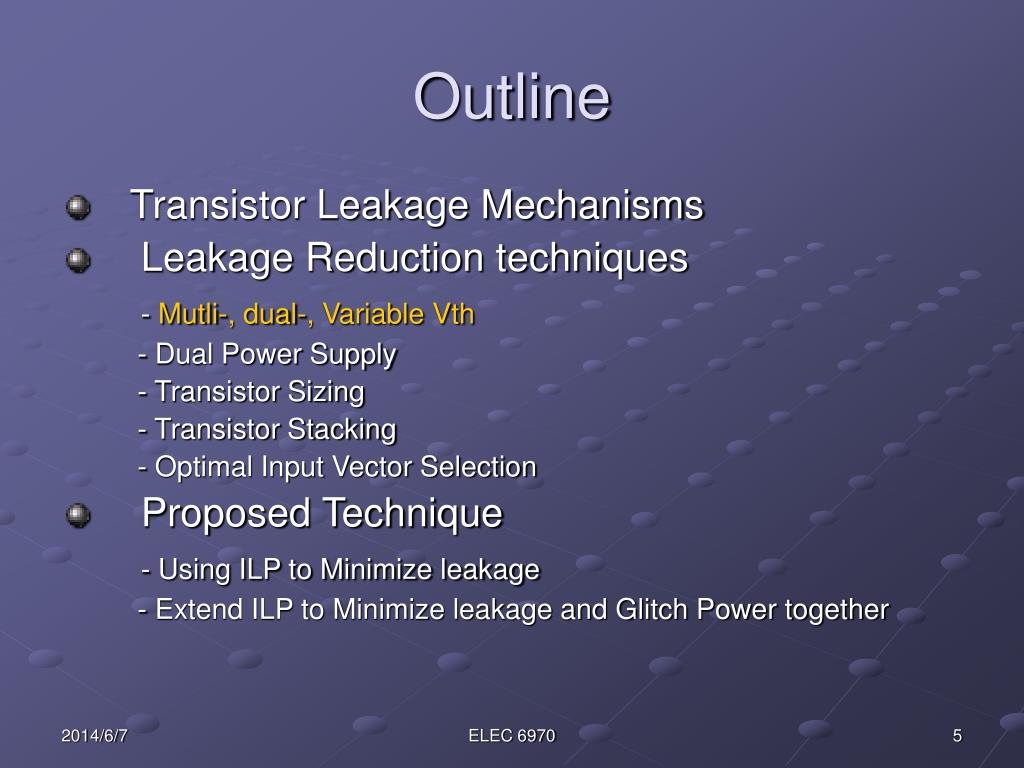 Outline

Transistor Leakage Mechanisms

Leakage Reduction techniques

- Mutli-, dual-, Variable Vth

- Dual Power Supply

- Transistor Sizing

- Transistor Stacking

- Optimal Input Vector Selection

Proposed Technique

- Using ILP to Minimize leakage

- Extend ILP to Minimize leakage and Glitch Power together

2014/6/7

ELEC 6970

5